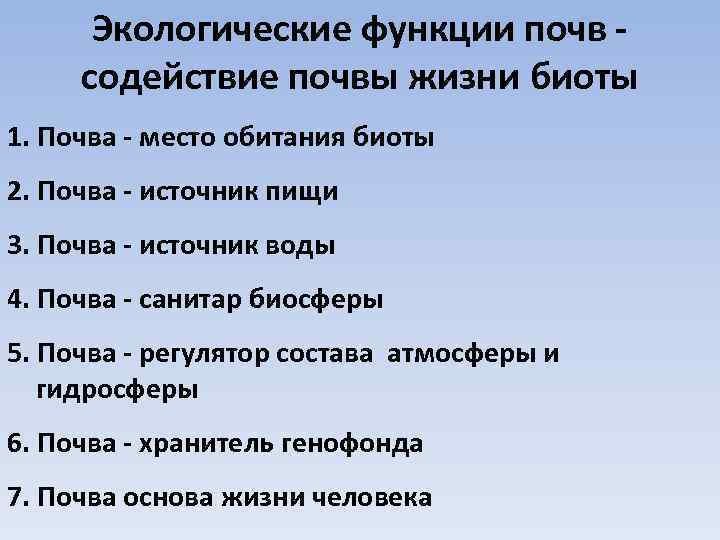 Экологические функции почв - содействие почвы жизни биоты

1. Почва - место обитания биоты

2. Почва - источник пищи

3. Почва - источник воды

4. Почва - санитар биосферы

5. Почва - регулятор состава атмосферы и гидросферы

6. Почва - хранитель генофонда

7. Почва основа жизни человека